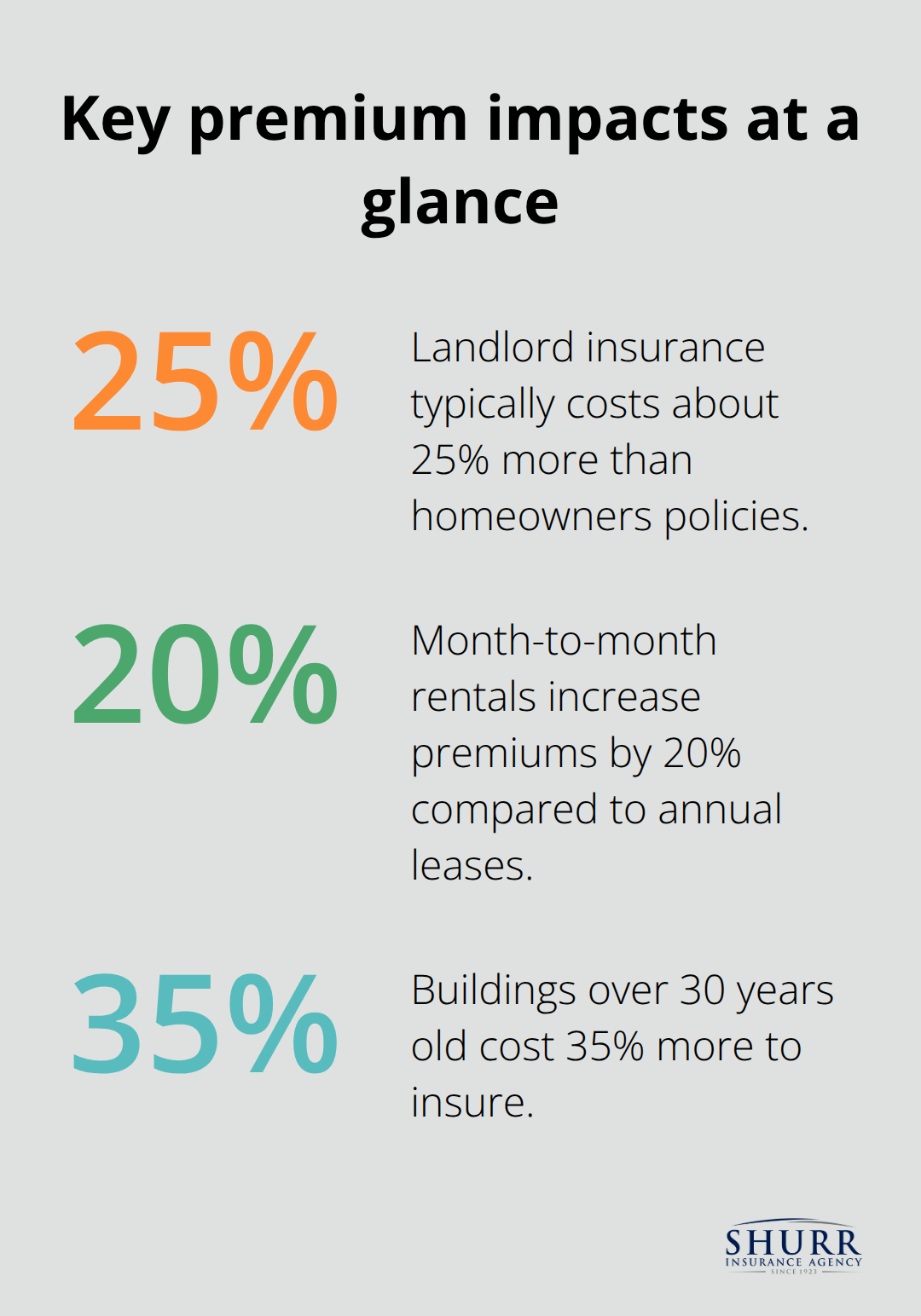 Key premium impacts at a glance

25%

Landlord insurance typically costs about 25% more than homeowners policies.

20%

Month-to-month rentals increase premiums by 20% compared to annual leases.

35%

Buildings over 30 years old cost 35% more to insure.

SHURR
INSURANCE AGENCY
SINCE 1923